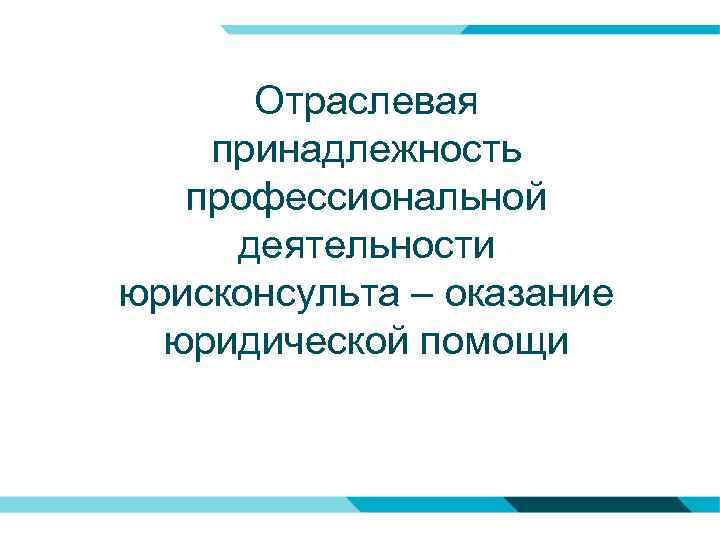 Отраслевая принадлежность профессиональной деятельности юрисконсульта – оказание юридической помощи